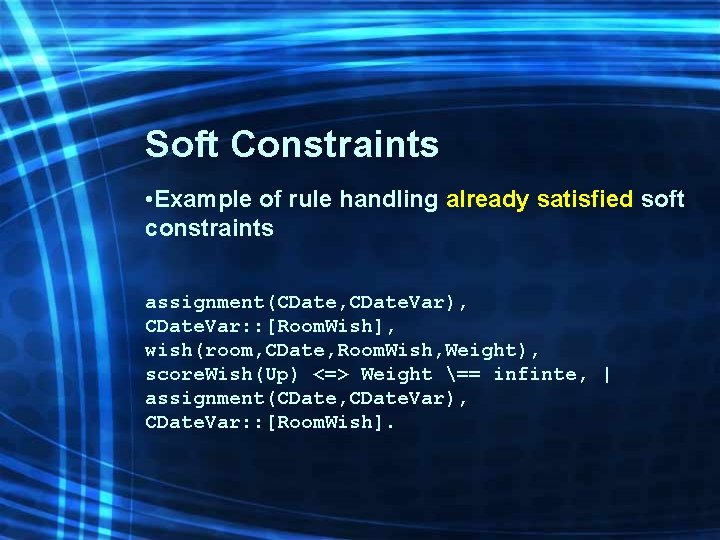 Soft Constraints

•Example of rule handling already satisfied soft constraints

assignment(CDate,CDateVar),
CDateVar::[RoomWish],
wish(room,CDate,RoomWish,Weight),
scoreWish(Up) <=> Weight \== infinte, |
assignment(CDate,CDateVar),
CDateVar::[RoomWish].